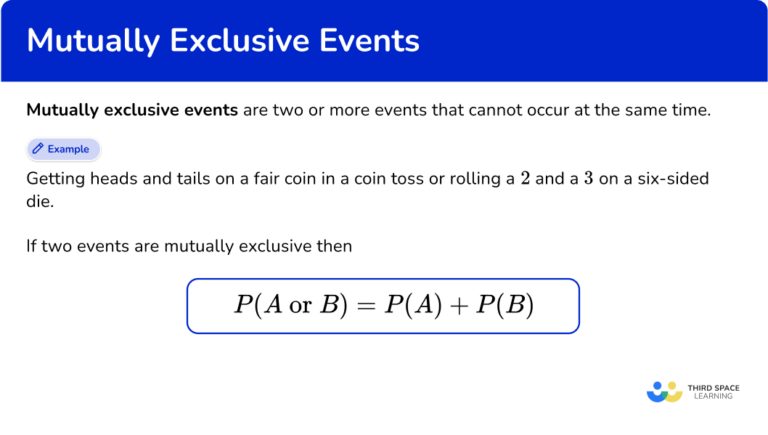 Mutually Exclusive Events

Mutually exclusive events are two or more events that cannot occur at the same time.

Example

Getting heads and tails on a fair coin in a coin toss or rolling a $2$ and a $3$ on a six-sided die.

If two events are mutually exclusive then

$P(A \text{ or } B) = P(A) + P(B)$

THIRD SPACE LEARNING